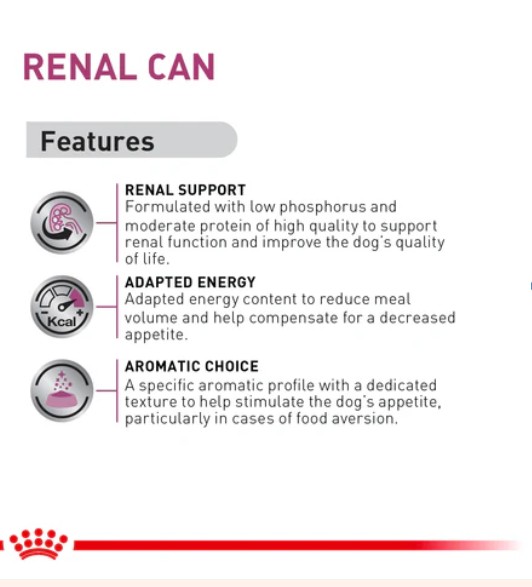 RENAL CAN

Features

RENAL SUPPORT
Formulated with low phosphorus and moderate protein of high quality to support renal function and improve the dog's quality of life.

Kcal

ADAPTED ENERGY
Adapted energy content to reduce meal volume and help compensate for a decreased appetite.

AROMATIC CHOICE
A specific aromatic profile with a dedicated texture to help stimulate the dog's appetite, particularly in cases of food aversion.